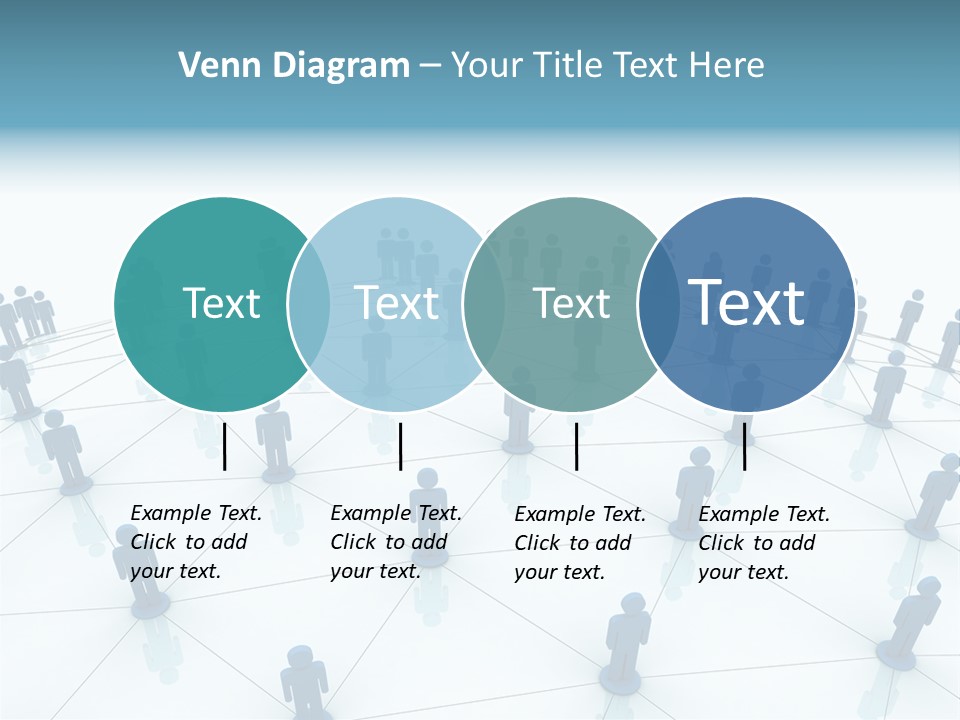 Venn Diagram – Your Title Text Here

Text

Text

Text

Text

Example Text. Click to add your text.

Example Text. Click to add your text.

Example Text. Click to add your text.

Example Text. Click to add your text.